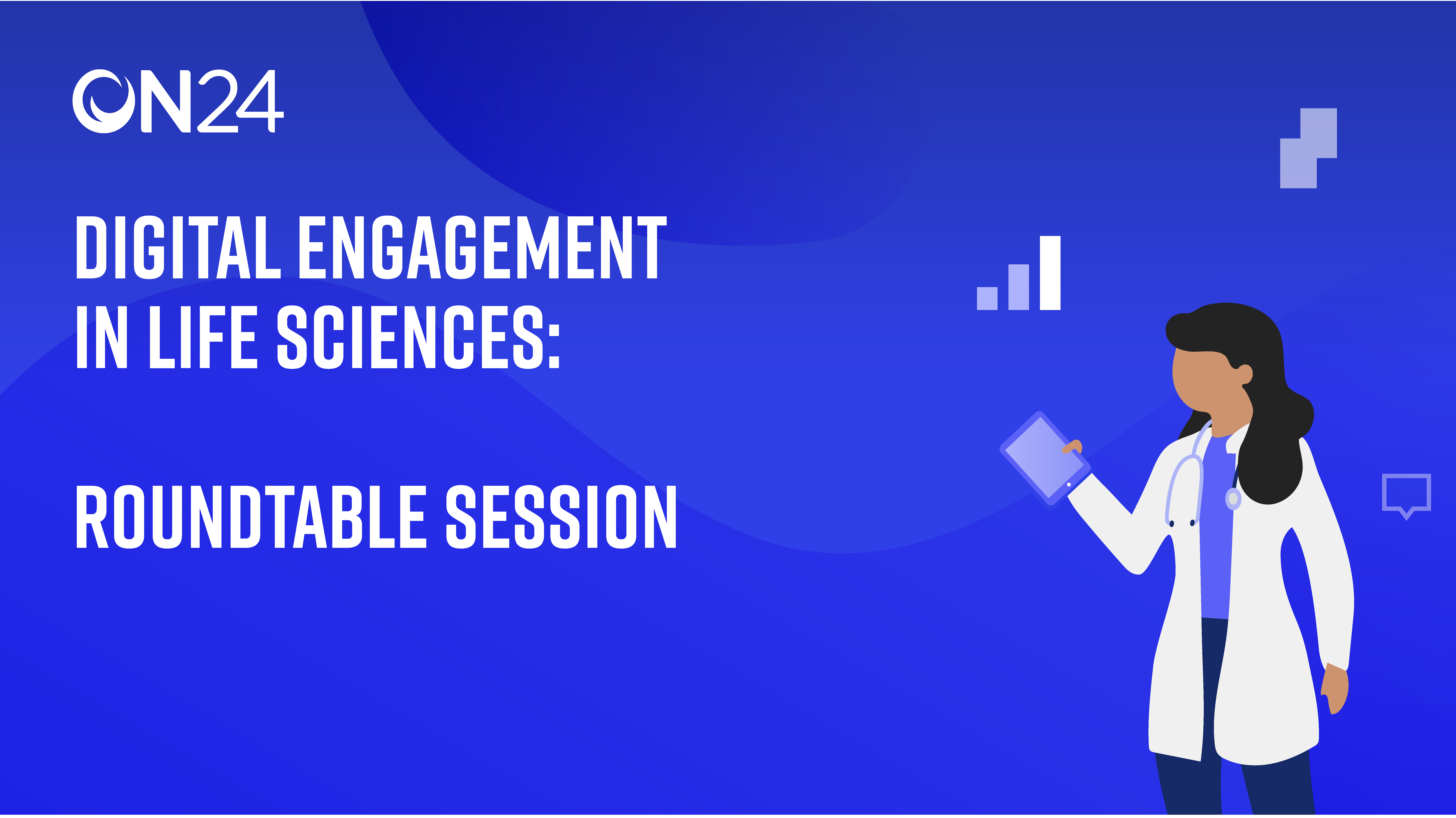 ON24

DIGITAL ENGAGEMENT IN LIFE SCIENCES:

ROUNDTABLE SESSION